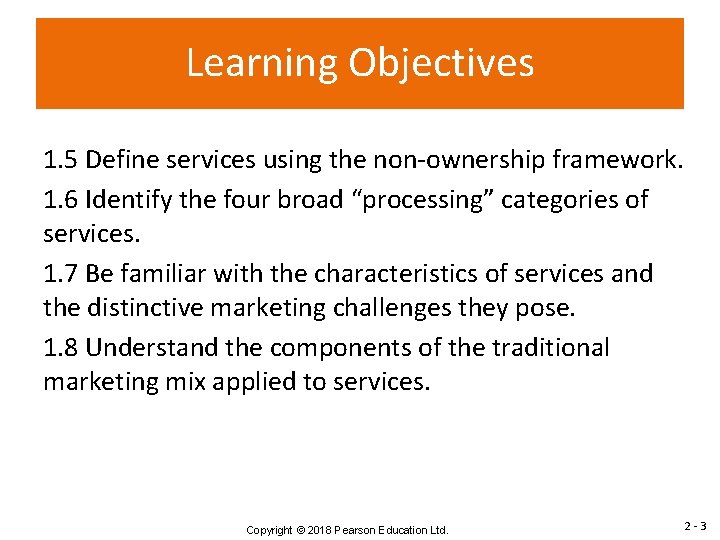 Learning Objectives

1.5 Define services using the non-ownership framework.

1.6 Identify the four broad “processing” categories of services.

1.7 Be familiar with the characteristics of services and the distinctive marketing challenges they pose.

1.8 Understand the components of the traditional marketing mix applied to services.

Copyright © 2018 Pearson Education Ltd.

2 - 3